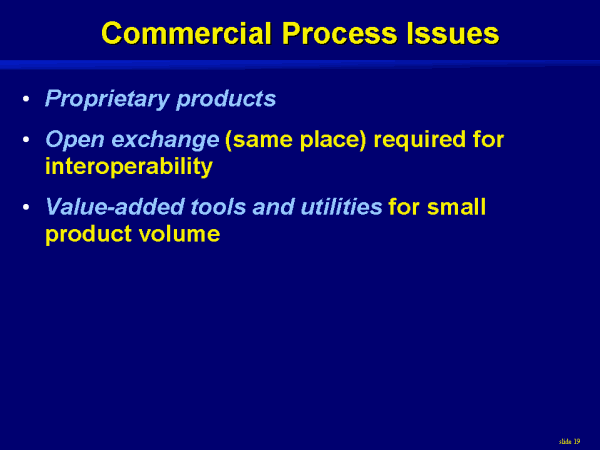 Commercial Process Issues

• Proprietary products

• Open exchange (same place) required for interoperability

• Value-added tools and utilities for small product volume

slide 19